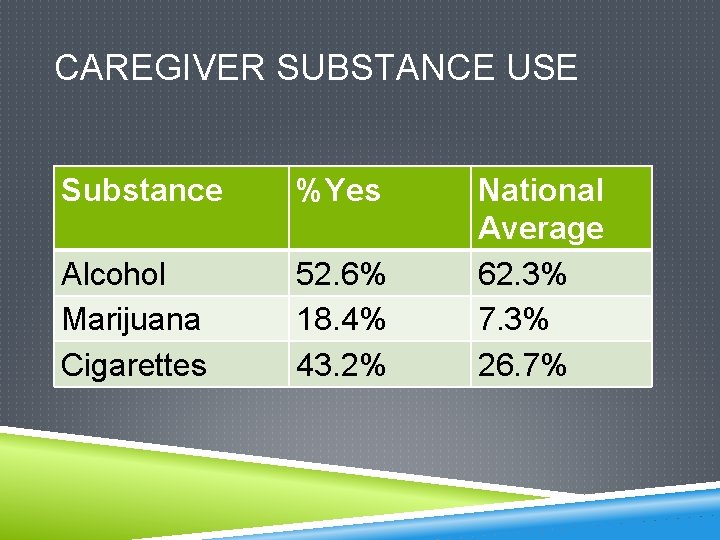 CAREGIVER SUBSTANCE USE

| Substance | %Yes | National Average |
|---|---|---|
| Alcohol | 52.6% | 62.3% |
| Marijuana | 18.4% | 7.3% |
| Cigarettes | 43.2% | 26.7% |